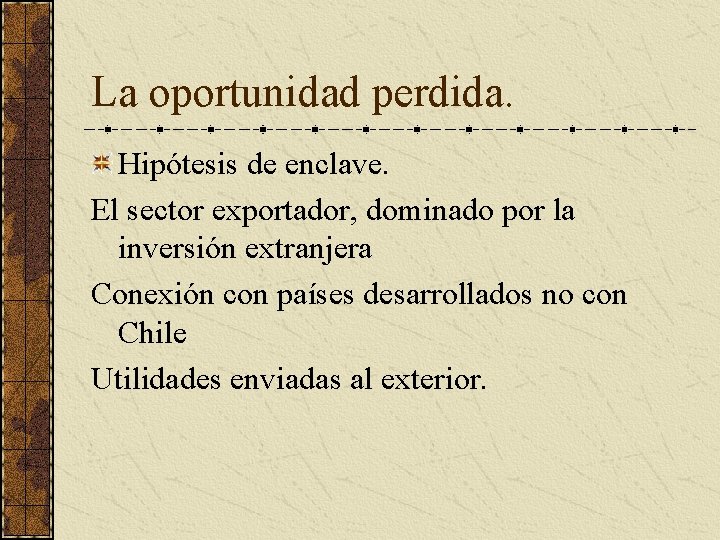 La oportunidad perdida.

Hipótesis de enclave.

El sector exportador, dominado por la inversión extranjera

Conexión con países desarrollados no con Chile

Utilidades enviadas al exterior.